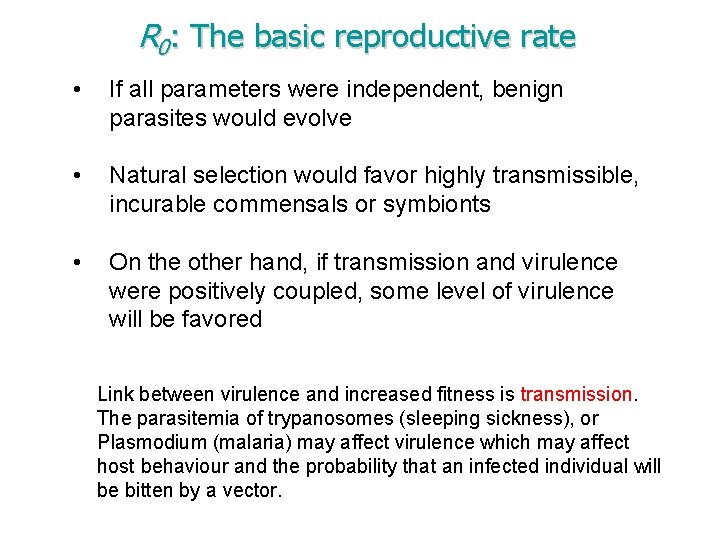 $R_0$: The basic reproductive rate

• If all parameters were independent, benign parasites would evolve

• Natural selection would favor highly transmissible, incurable commensals or symbionts

• On the other hand, if transmission and virulence were positively coupled, some level of virulence will be favored

Link between virulence and increased fitness is transmission. The parasitemia of trypanosomes (sleeping sickness), or Plasmodium (malaria) may affect virulence which may affect host behaviour and the probability that an infected individual will be bitten by a vector.